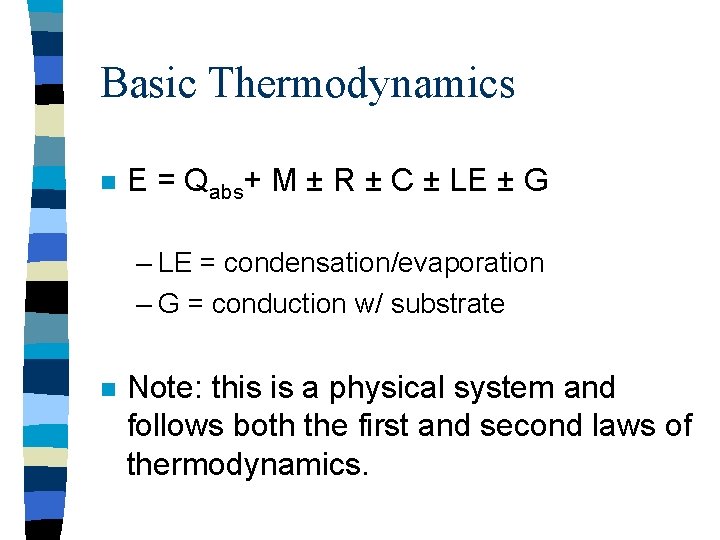 Basic Thermodynamics

$E = Q_{abs} + M \pm R \pm C \pm LE \pm G$

– LE = condensation/evaporation
– G = conduction w/ substrate

Note: this is a physical system and follows both the first and second laws of thermodynamics.